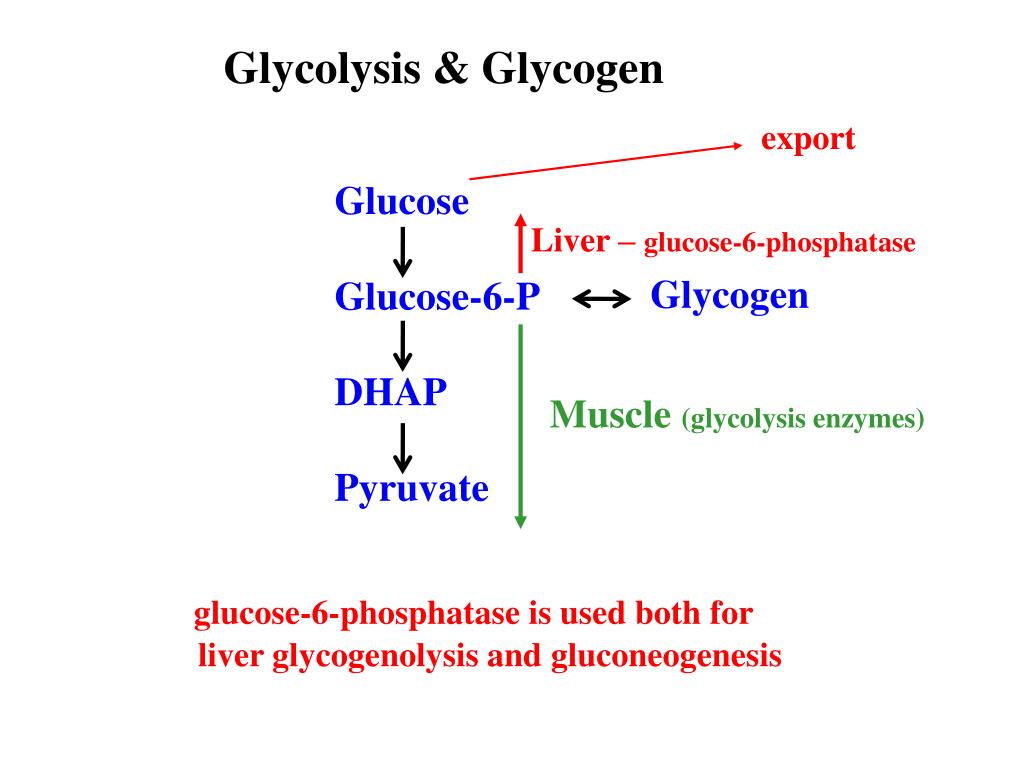 Glycolysis & Glycogen

export

Glucose

Liver – glucose-6-phosphatase

Glucose-6-P

Glycogen

DHAP

Muscle (glycolysis enzymes)

Pyruvate

glucose-6-phosphatase is used both for liver glycogenolysis and gluconeogenesis